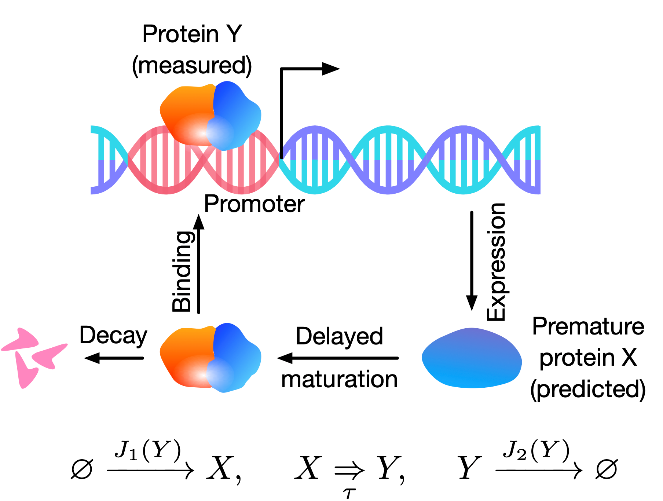 Protein Y
(measured)

Promoter

Binding

Expression

Decay

Delayed
maturation

Premature
protein X
(predicted)

$\varnothing \xrightarrow{J_1(Y)} X, \quad X \underset{\tau}{\Rightarrow} Y, \quad Y \xrightarrow{J_2(Y)} \varnothing$